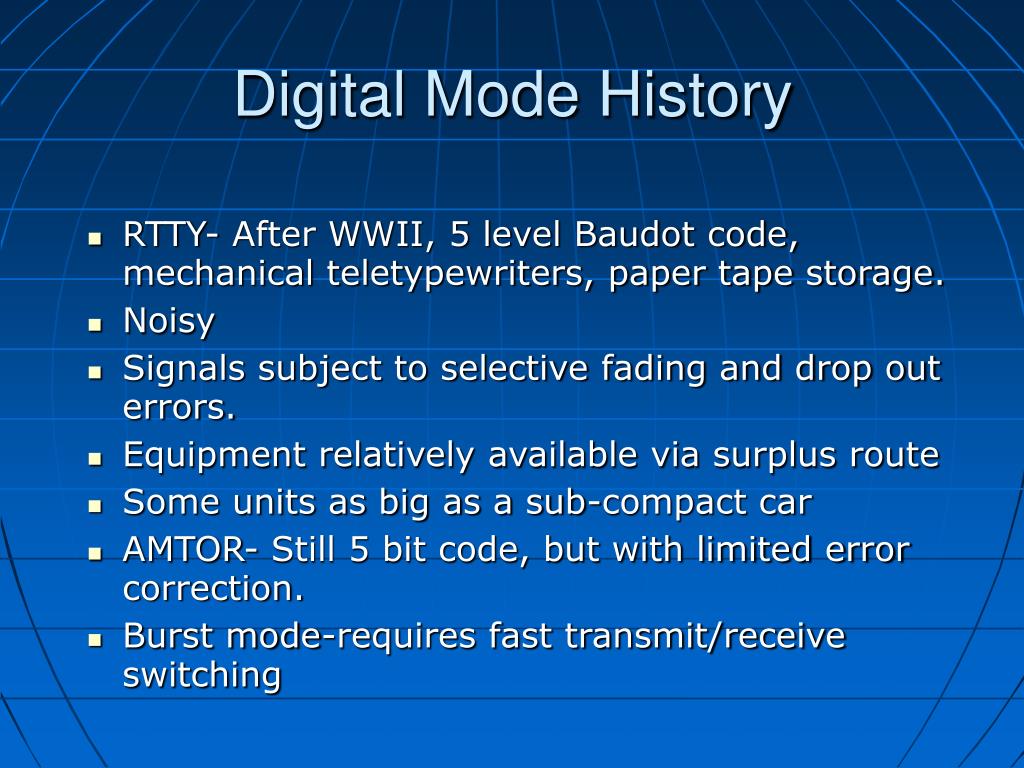 Digital Mode History

- RTTY- After WWII, 5 level Baudot code, mechanical teletypewriters, paper tape storage.
- Noisy
- Signals subject to selective fading and drop out errors.
- Equipment relatively available via surplus route
- Some units as big as a sub-compact car
- AMTOR- Still 5 bit code, but with limited error correction.
- Burst mode-requires fast transmit/receive switching